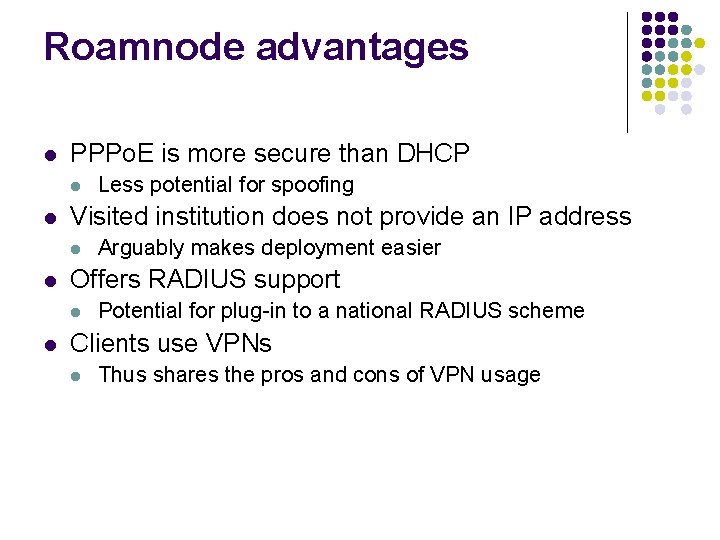 Roamnode advantages

- PPPoE is more secure than DHCP
  - Less potential for spoofing
- Visited institution does not provide an IP address
  - Arguably makes deployment easier
- Offers RADIUS support
  - Potential for plug-in to a national RADIUS scheme
- Clients use VPNs
  - Thus shares the pros and cons of VPN usage